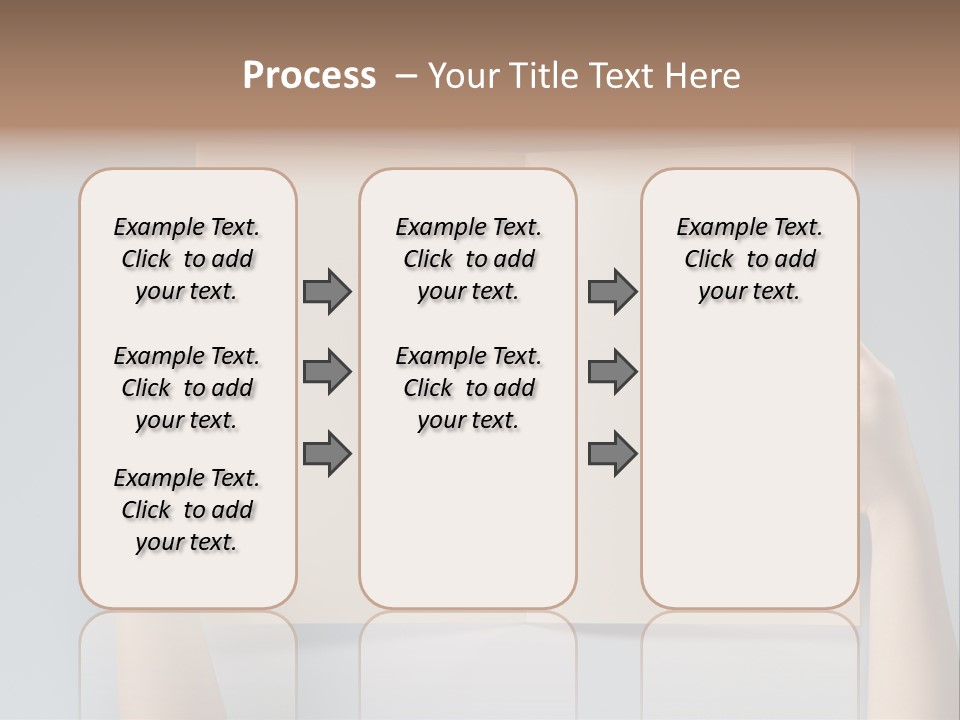 Process – Your Title Text Here

Example Text. Click to add your text.

Example Text. Click to add your text.

Example Text. Click to add your text.

Example Text. Click to add your text.

Example Text. Click to add your text.

Example Text. Click to add your text.